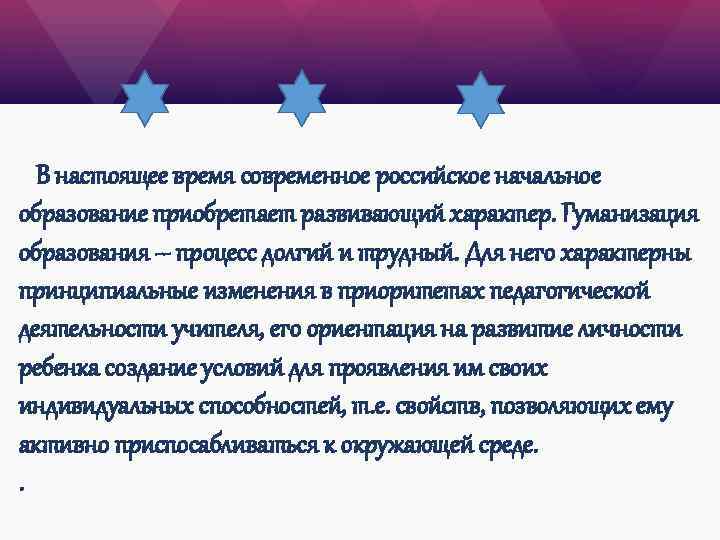 В настоящее время современное российское начальное образование приобретает развивающий характер. Гуманизация образования – процесс долгий и трудный. Для него характерны принципиальные изменения в приоритетах педагогической деятельности учителя, его ориентация на развитие личности ребенка создание условий для проявления им своих индивидуальных способностей, т.е. свойств, позволяющих ему активно приспосабливаться к окружающей среде.

.